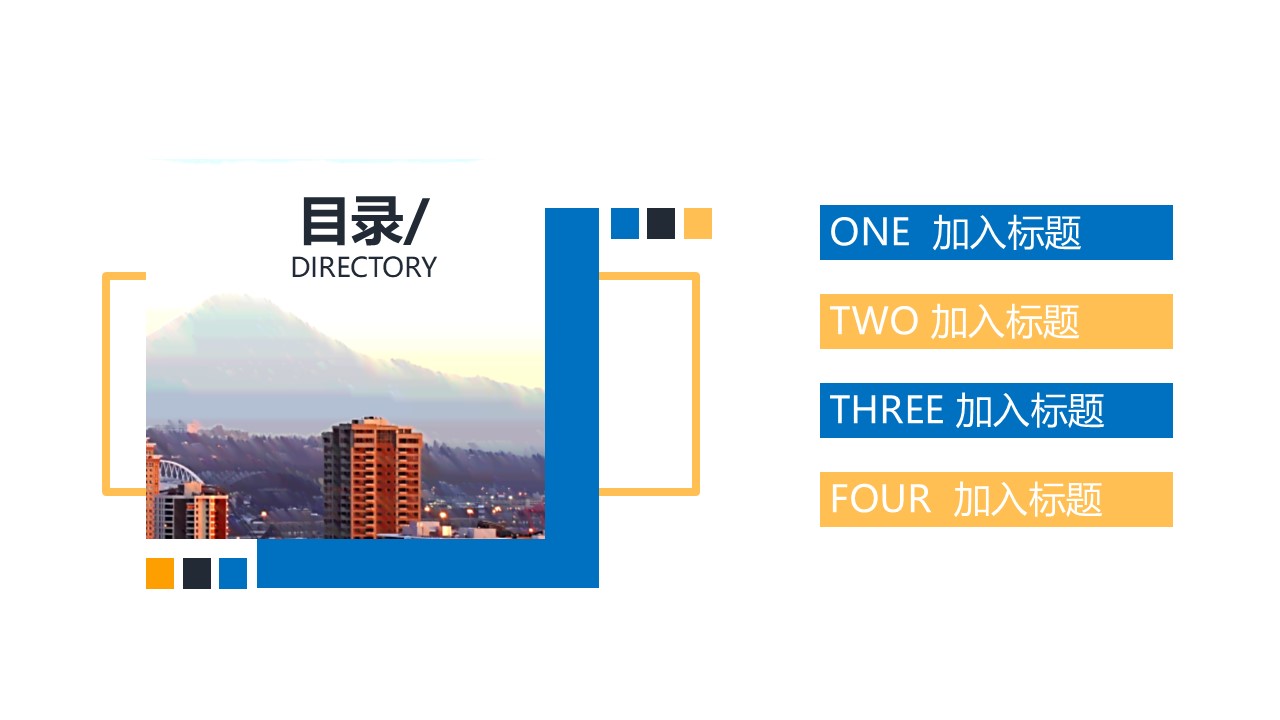 目录/
DIRECTORY

ONE 加入标题

TWO 加入标题

THREE 加入标题

FOUR 加入标题